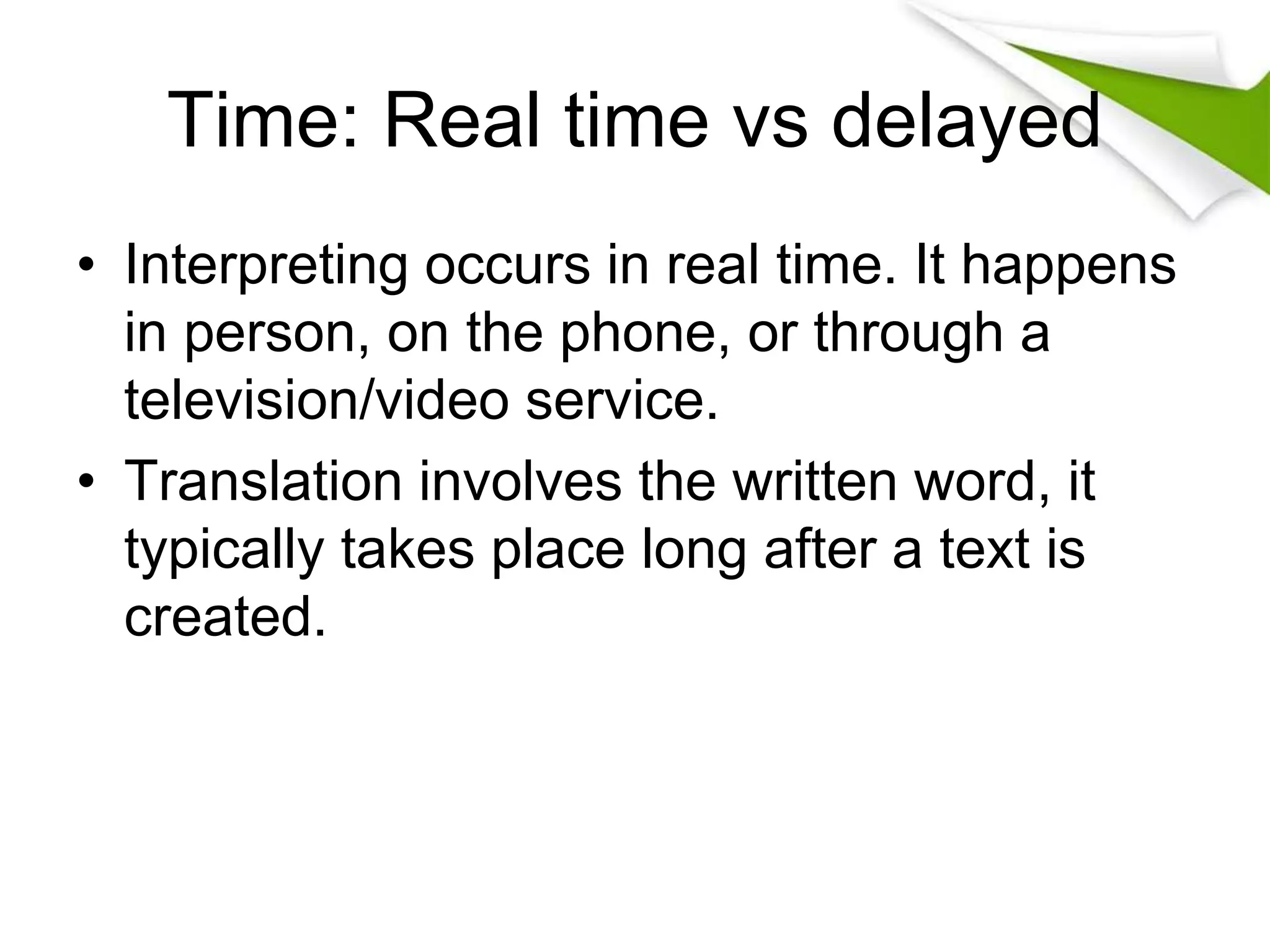 Time: Real time vs delayed

• Interpreting occurs in real time. It happens in person, on the phone, or through a television/video service.
• Translation involves the written word, it typically takes place long after a text is created.